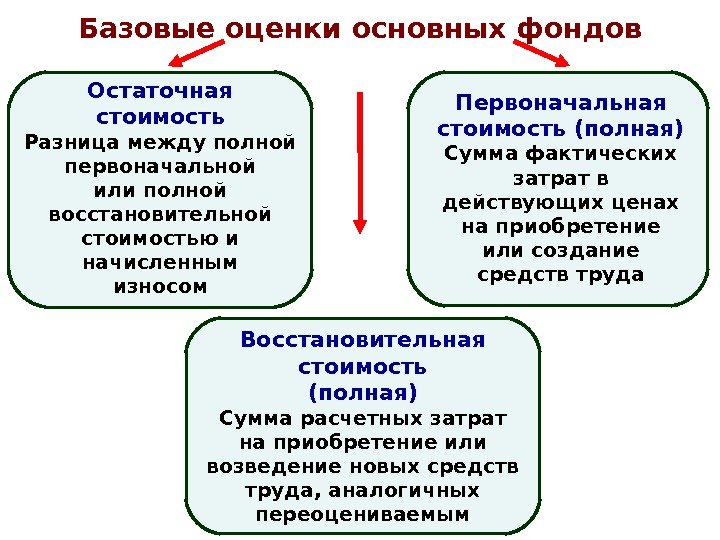 Базовые оценки основных фондов

Остаточная стоимость
Разница между полной первоначальной или полной восстановительной стоимостью и начисленным износом

Первоначальная стоимость (полная)
Сумма фактических затрат в действующих ценах на приобретение или создание средств труда

Восстановительная стоимость (полная)
Сумма расчетных затрат на приобретение или возведение новых средств труда, аналогичных переоцениваемым